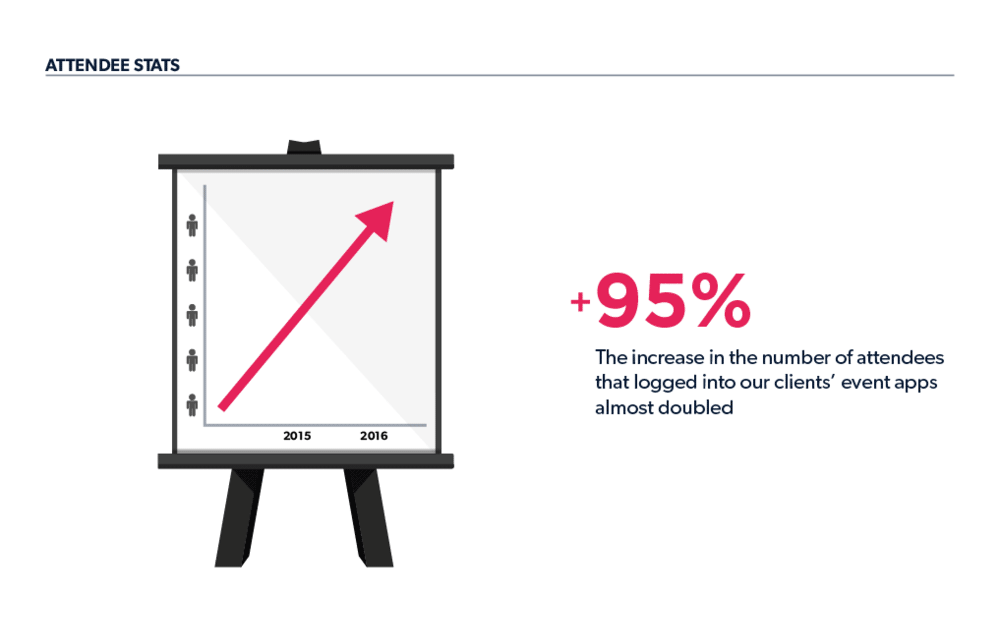 ATTENDEE STATS

2015 2016

+95%

The increase in the number of attendees that logged into our clients' event apps almost doubled